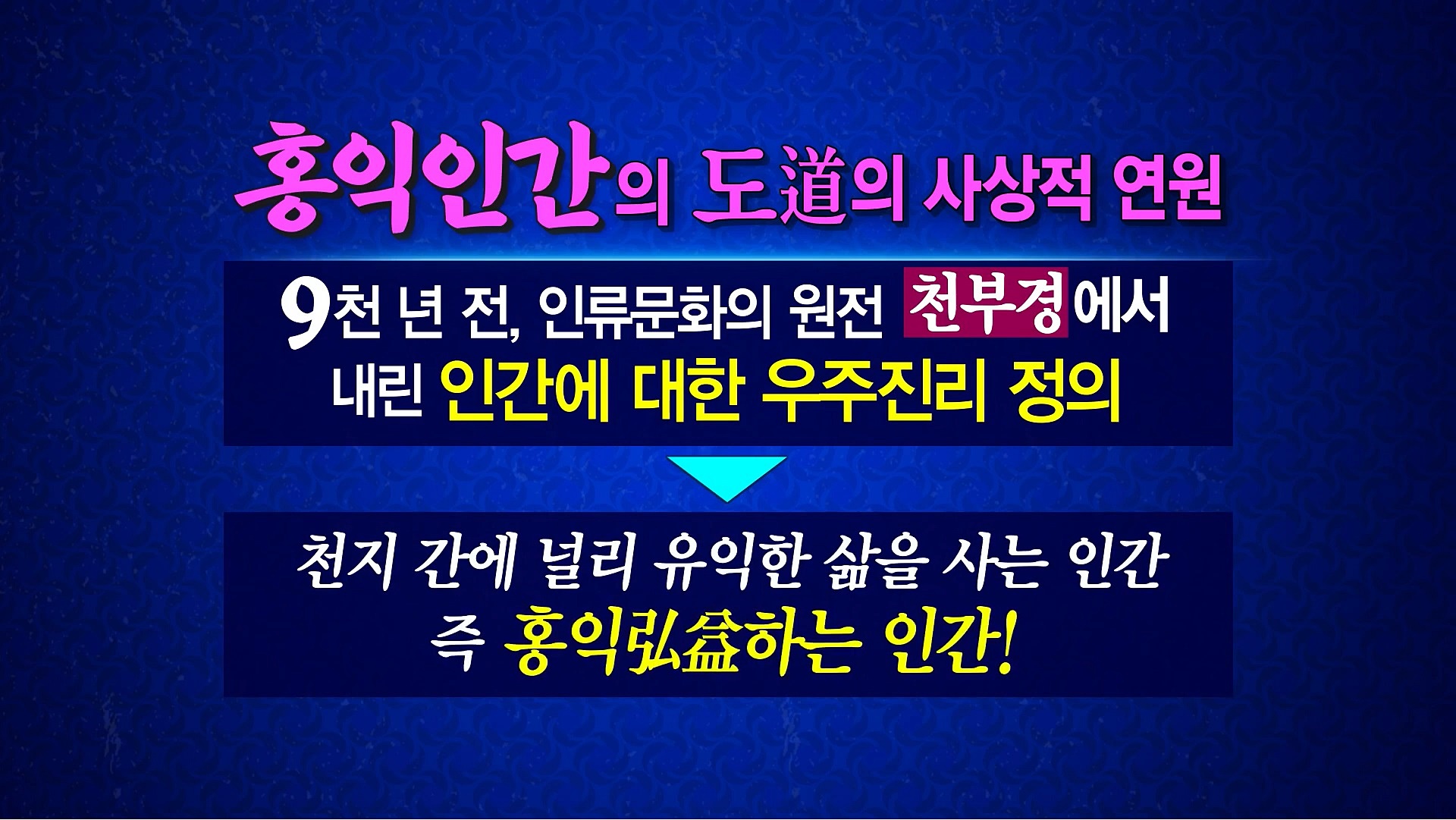 홍익인간의 도道의 사상적 연원

9천 년 전, 인류문화의 원전 천부경에서 내린 인간에 대한 우주진리 정의

천지 간에 널리 유익한 삶을 사는 인간 즉 홍익弘益하는 인간!